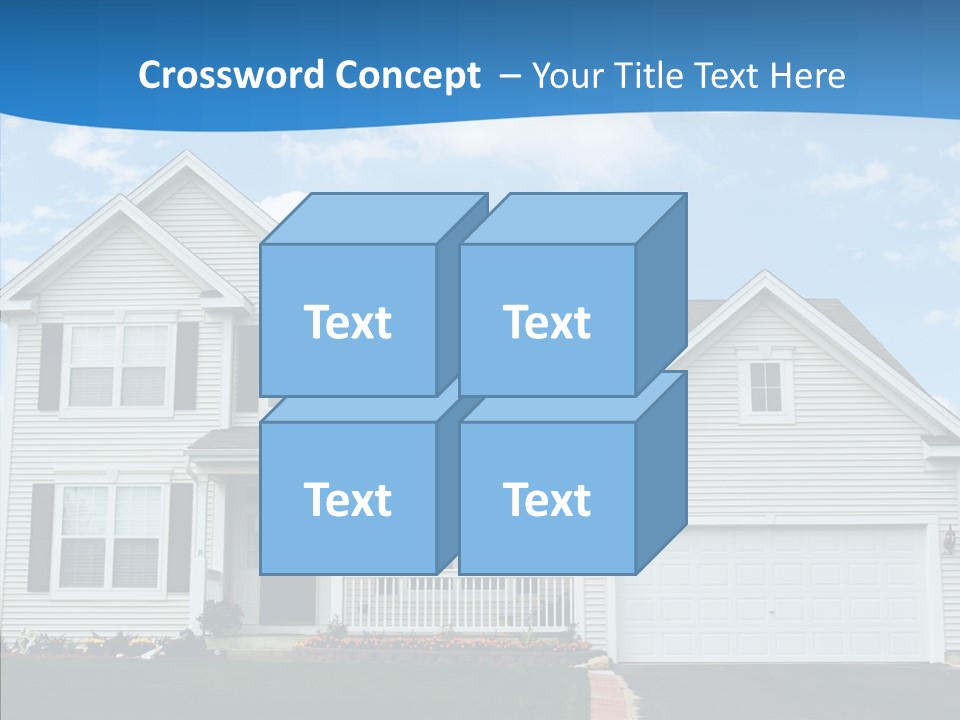 Crossword Concept – Your Title Text Here

Text

Text

Text

Text